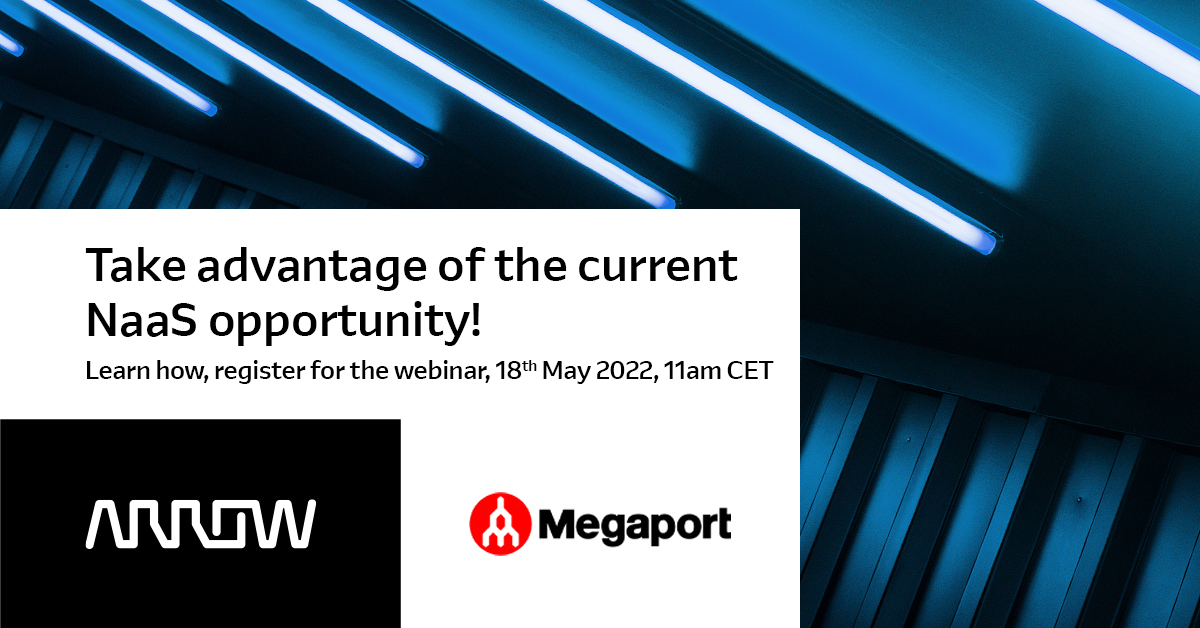 Take advantage of the current NaaS opportunity!

Learn how, register for the webinar, 18th May 2022, 11am CET

ARROW

Megaport